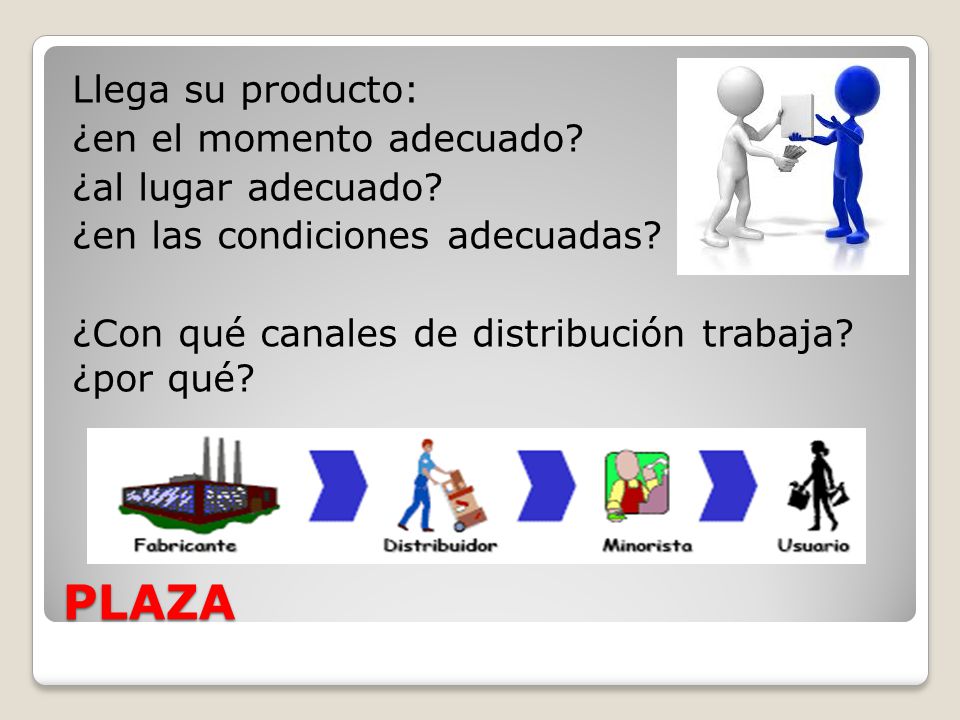 Llega su producto:
¿en el momento adecuado?
¿al lugar adecuado?
¿en las condiciones adecuadas?

¿Con qué canales de distribución trabaja? ¿por qué?

Fabricante
Distribuidor
Minorista
Usuario

PLAZA